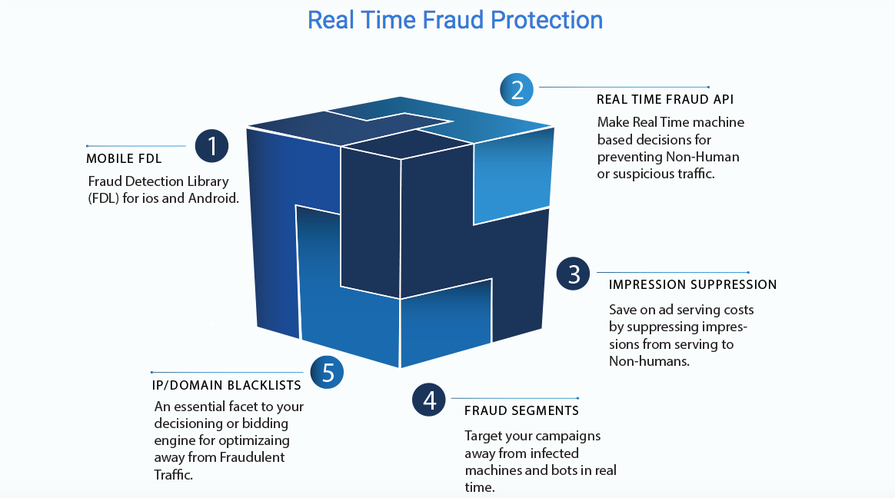 Real Time Fraud Protection

1

MOBILE FDL

Fraud Detection Library (FDL) for ios and Android.

2

REAL TIME FRAUD API

Make Real Time machine based decisions for preventing Non-Human or suspicious traffic.

3

IMPRESSION SUPPRESSION

Save on ad serving costs by suppressing impressions from serving to Non-humans.

4

FRAUD SEGMENTS

Target your campaigns away from infected machines and bots in real time.

5

IP/DOMAIN BLACKLISTS

An essential facet to your decisioning or bidding engine for optimizaing away from Fraudulent Traffic.